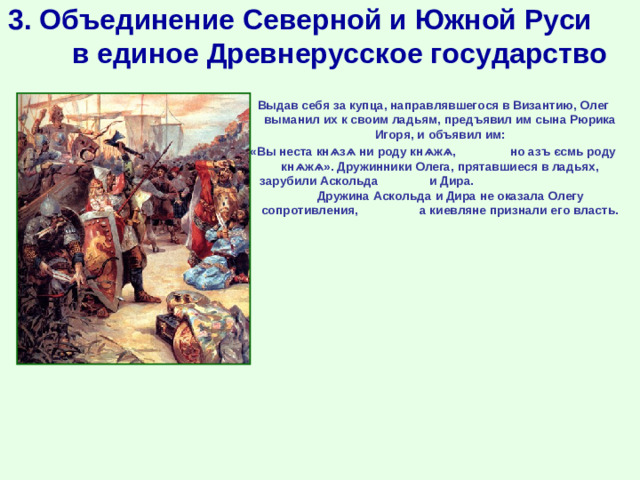 3. Объединение Северной и Южной Руси в единое Древнерусское государство

Выдав себя за купца, направлявшегося в Византию, Олег выманил их к своим ладьям, предъявил им сына Рюрика Игоря, и объявил им:
«Вы неста кнѧзѧ ни роду кнѧжѧ, но азъ єсмь роду кнѧжѧ». Дружинники Олега, прятавшиеся в ладьях, зарубили Аскольда и Дира.
Дружина Аскольда и Дира не оказала Олегу сопротивления, а киевляне признали его власть.